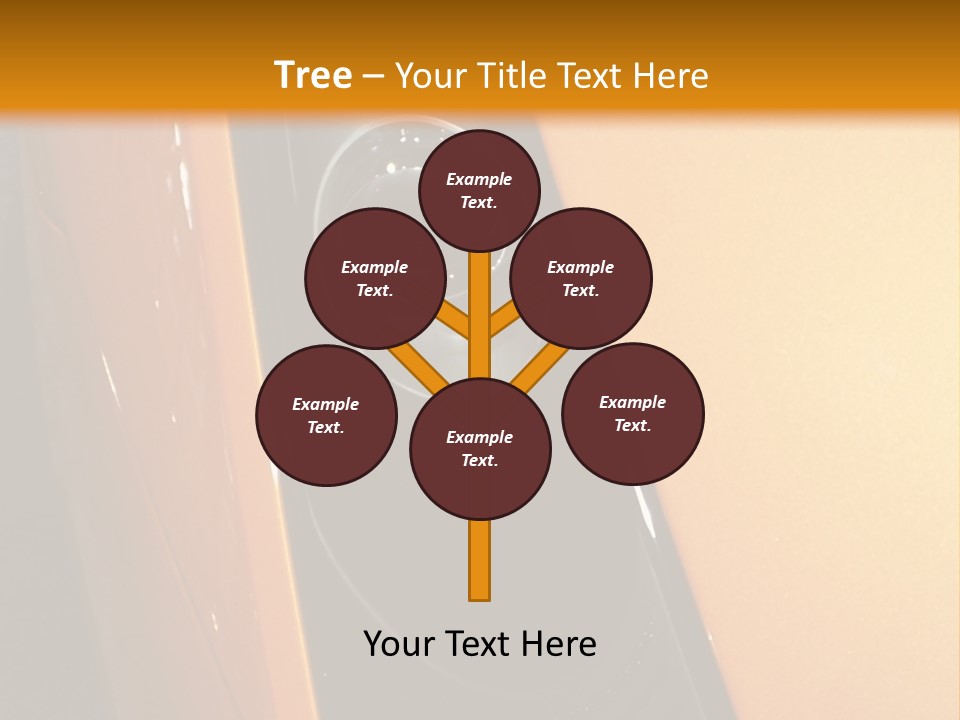 Tree – Your Title Text Here

Example Text.

Example Text.

Example Text.

Example Text.

Example Text.

Example Text.

Your Text Here